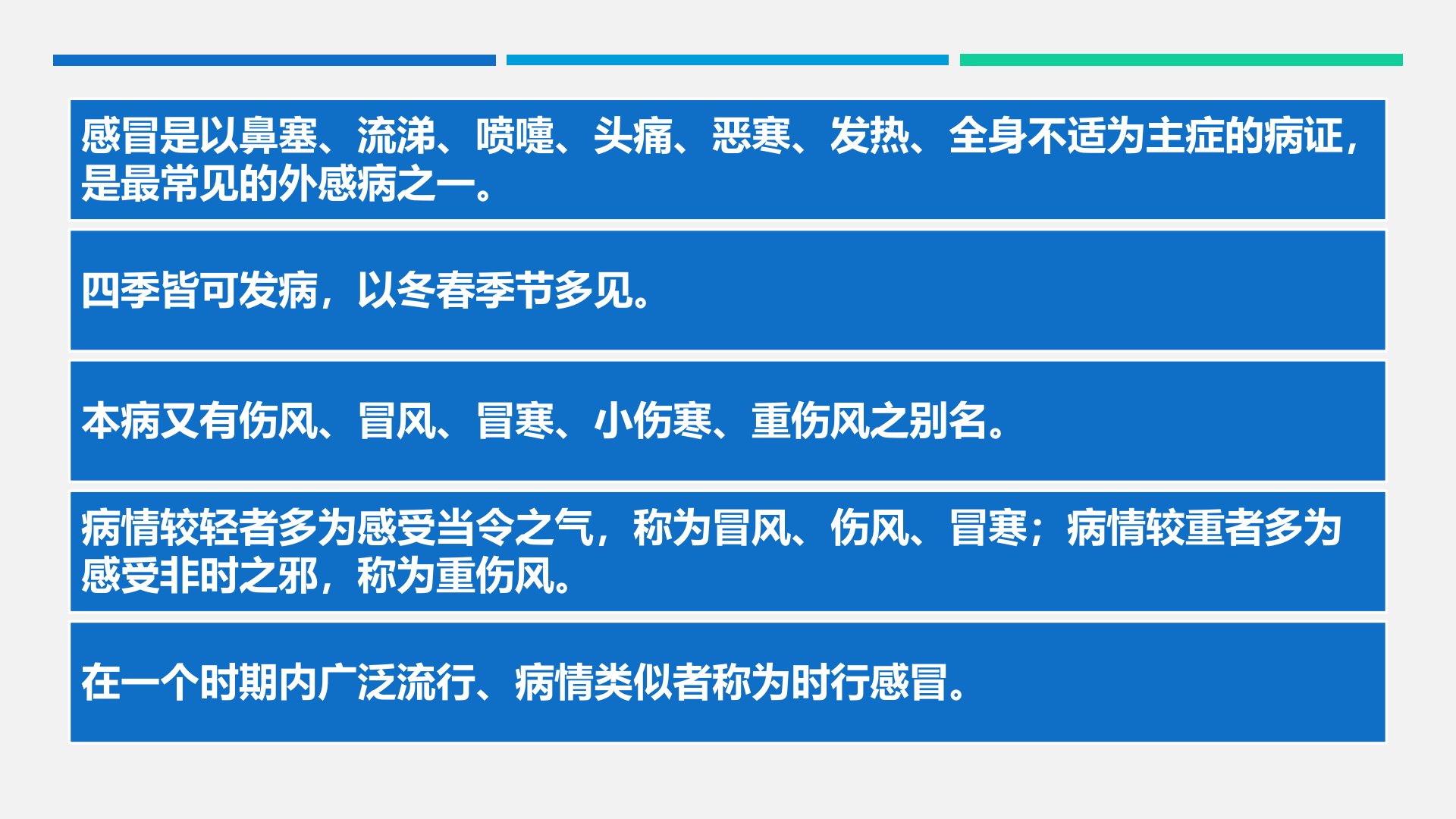 感冒是以鼻塞、流涕、喷嚏、头痛、恶寒、发热、全身不适为主症的病证，是最常见的外感病之一。

四季皆可发病，以冬春季节多见。

本病又有伤风、冒风、冒寒、小伤寒、重伤风之别名。

病情较轻者多为感受当令之气，称为冒风、伤风、冒寒；病情较重者多为感受非时之邪，称为重伤风。

在一个时期内广泛流行、病情类似者称为时行感冒。